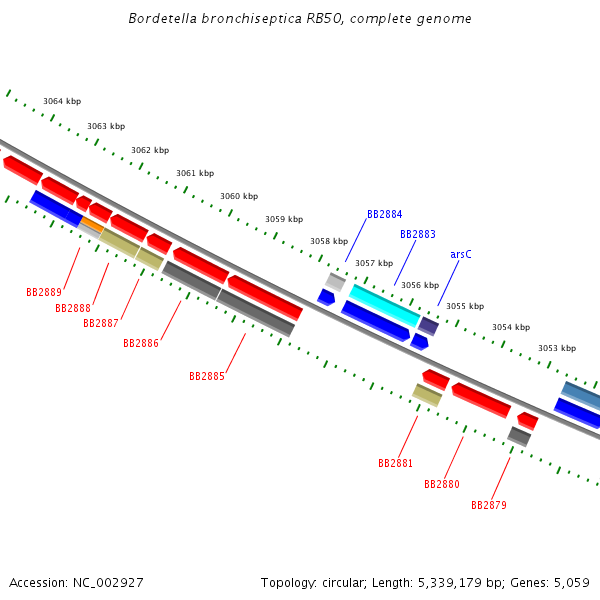 Bordetella bronchiseptica RB50, complete genome

3064 kbp
3063 kbp
3062 kbp
3061 kbp
3060 kbp
3059 kbp
3058 kbp
3057 kbp
3056 kbp
3055 kbp
3054 kbp
3053 kbp

BB2884
BB2883
arsC

BB2889
BB2888
BB2887
BB2886
BB2885

BB2881
BB2880
BB2879

Accession: NC_002927

Topology: circular; Length: 5,339,179 bp; Genes: 5,059